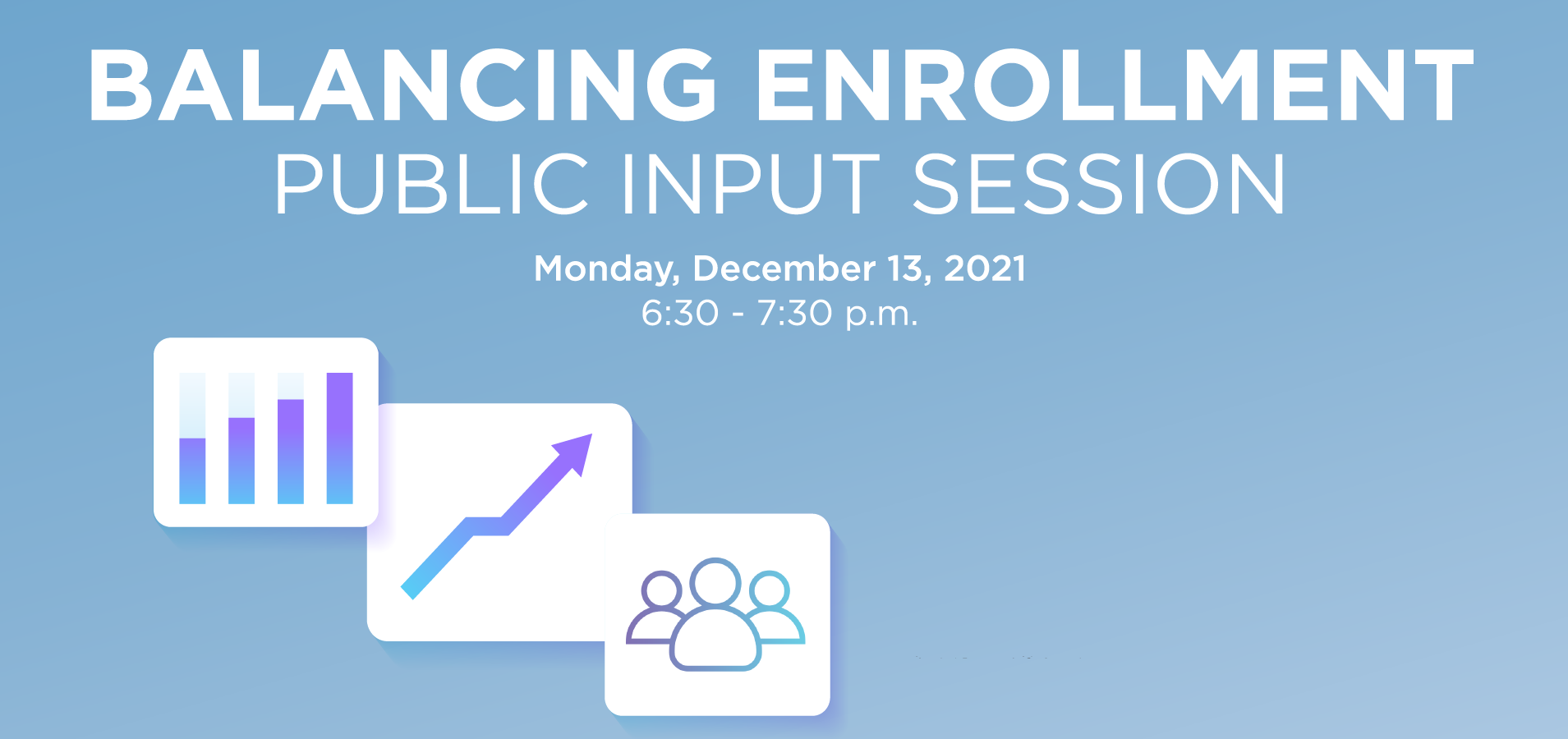 BALANCING ENROLLMENT
PUBLIC INPUT SESSION

Monday, December 13, 2021
6:30 - 7:30 p.m.